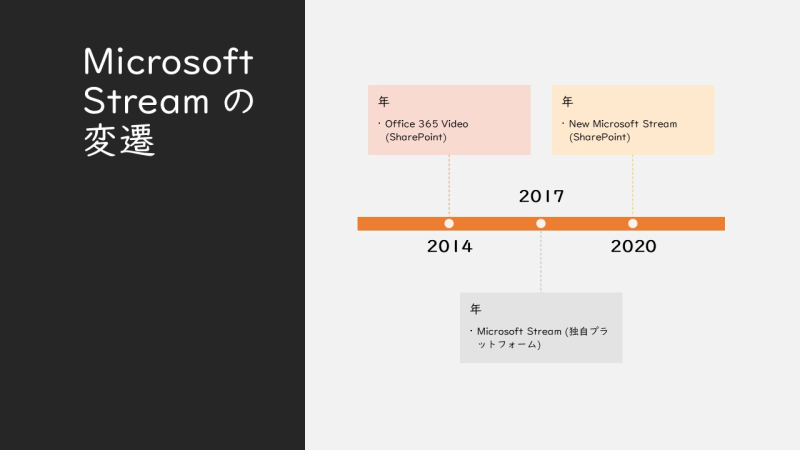 Microsoft Stream の変遷

年

・Office 365 Video (SharePoint)

年

・New Microsoft Stream (SharePoint)

2017

2014

2020

年

・Microsoft Stream (独自プラットフォーム)